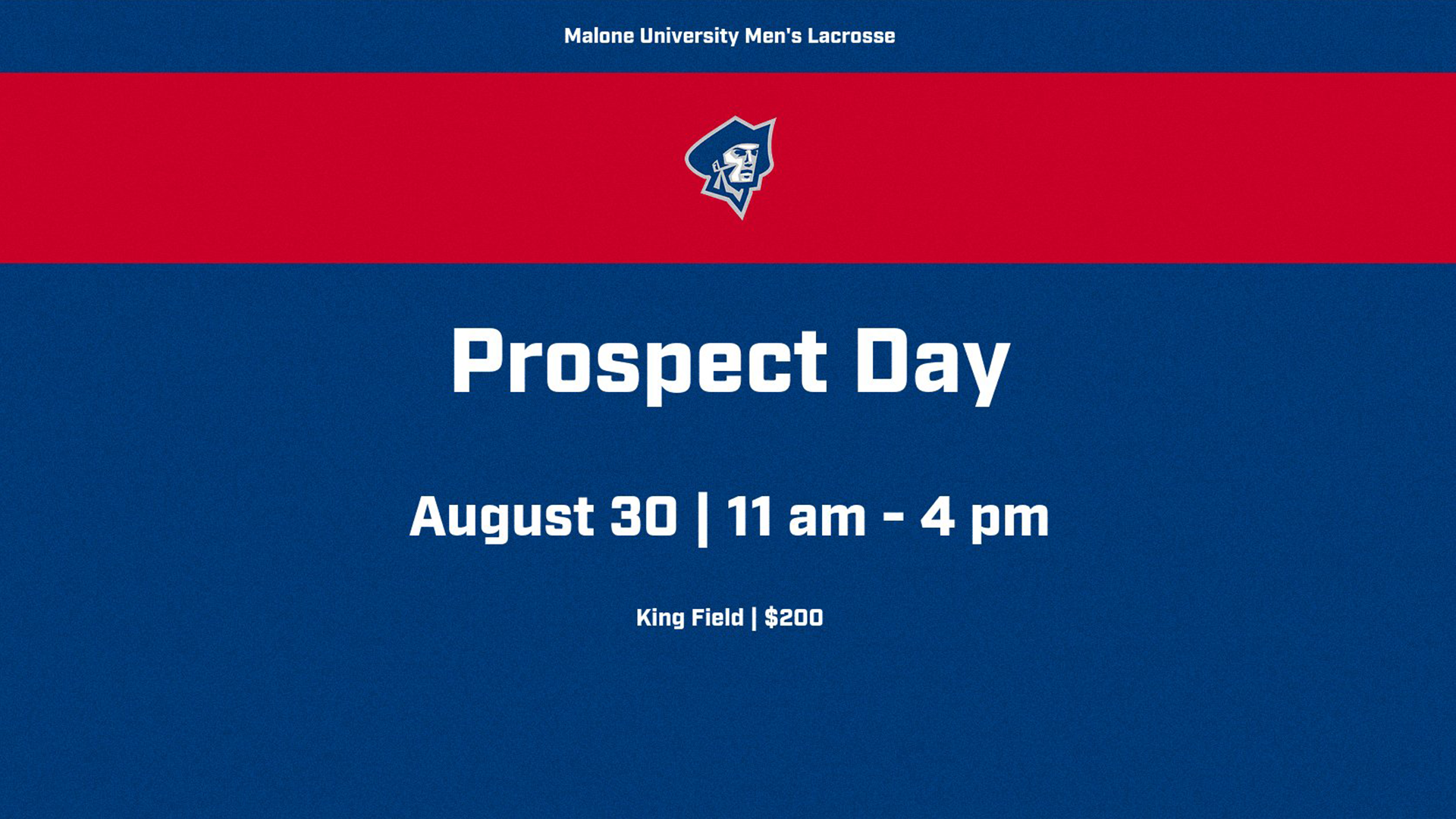 Malone University Men's Lacrosse

Prospect Day

August 30 | 11 am - 4 pm

King Field | $200